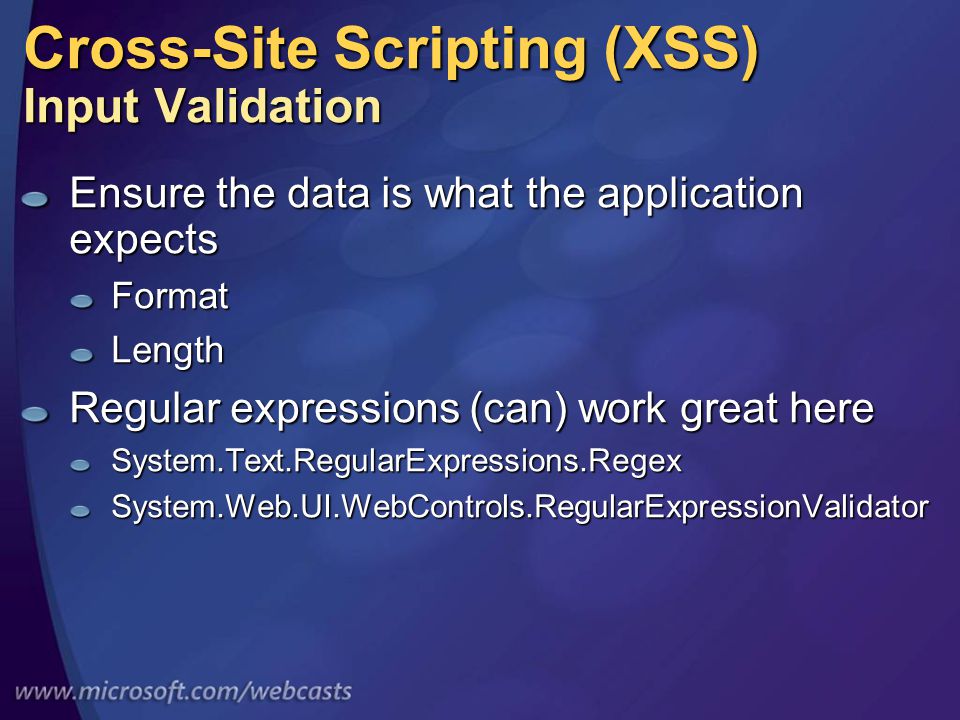 Cross-Site Scripting (XSS)
Input Validation

Ensure the data is what the application expects

Format

Length

Regular expressions (can) work great here

System.Text.RegularExpressions.Regex

System.Web.UI.WebControls.RegularExpressionValidator

www.microsoft.com/webcasts